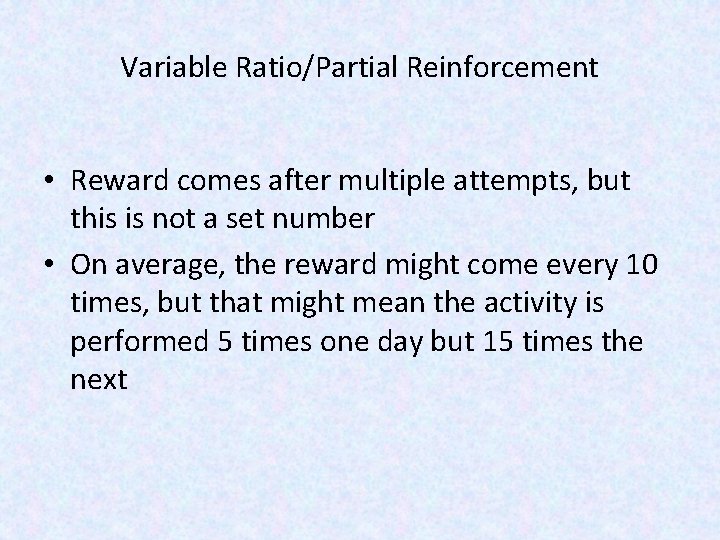 Variable Ratio/Partial Reinforcement

• Reward comes after multiple attempts, but this is not a set number
• On average, the reward might come every 10 times, but that might mean the activity is performed 5 times one day but 15 times the next